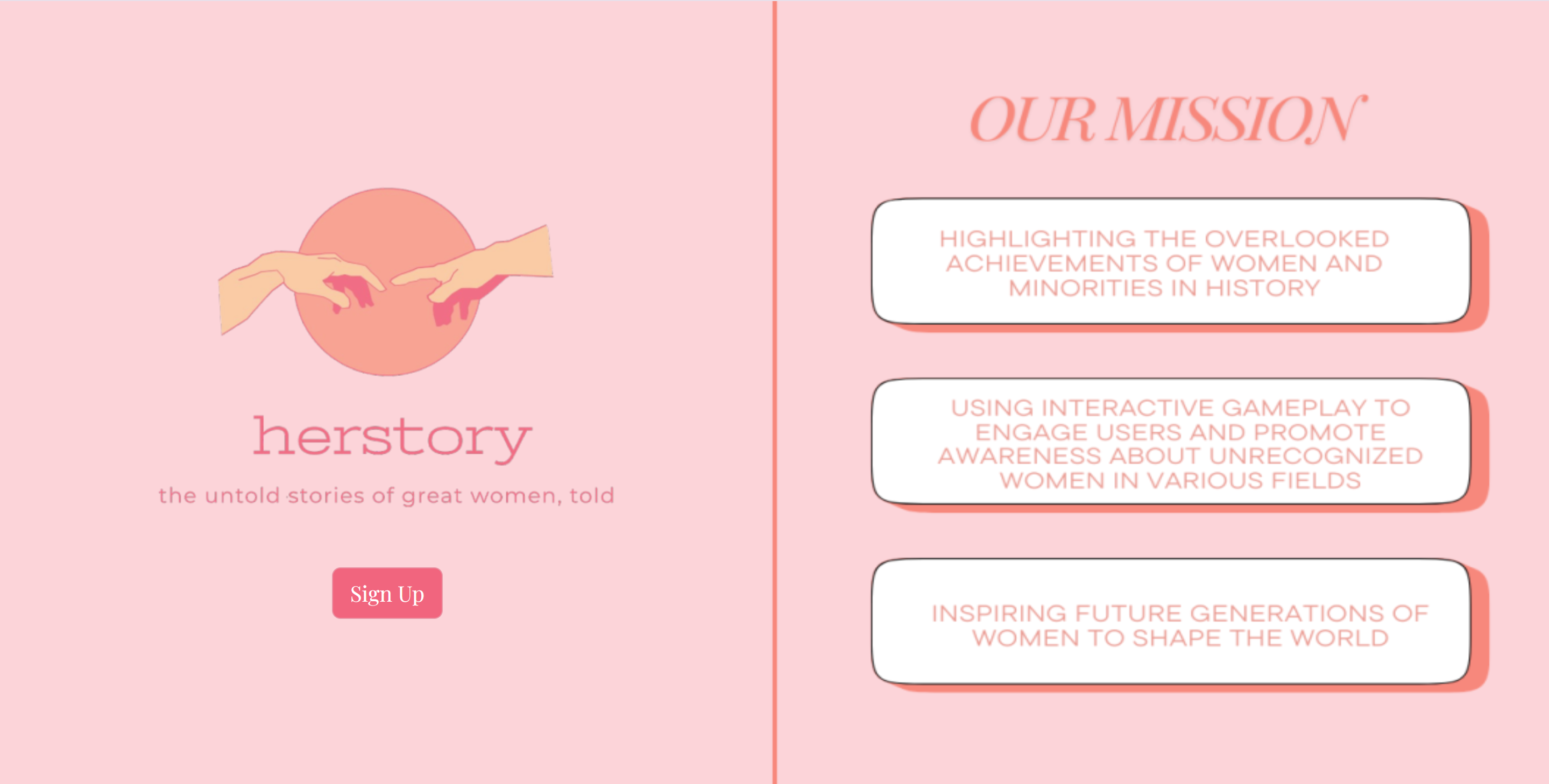 herstory

the untold stories of great women, told

Sign Up

OUR MISSION

HIGHLIGHTING THE OVERLOOKED ACHIEVEMENTS OF WOMEN AND MINORITIES IN HISTORY

USING INTERACTIVE GAMEPLAY TO ENGAGE USERS AND PROMOTE AWARENESS ABOUT UNRECOGNIZED WOMEN IN VARIOUS FIELDS

INSPIRING FUTURE GENERATIONS OF WOMEN TO SHAPE THE WORLD